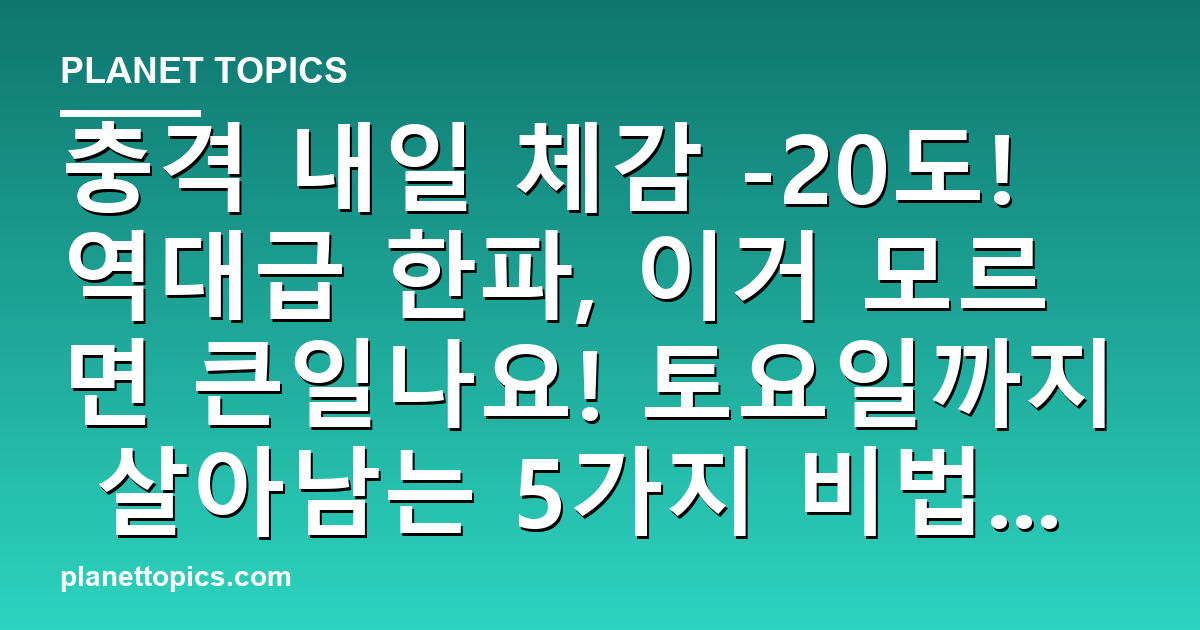 PLANET TOPICS

충격 내일 체감 -20도! 역대급 한파, 이거 모르면 큰일나요! 토요일까지 살아남는 5가지 비법…

planettopics.com